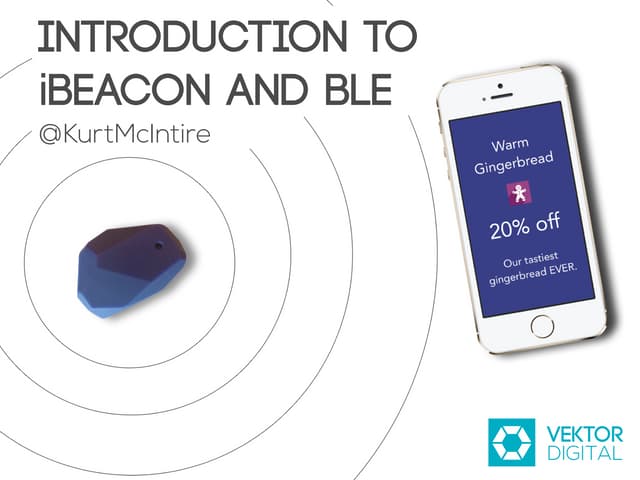 INTRODUCTION TO
iBEACON AND BLE

@KurtMcIntire

Warm Gingerbread

20% off

Our tastiest gingerbread EVER.

VEKTOR DIGITAL